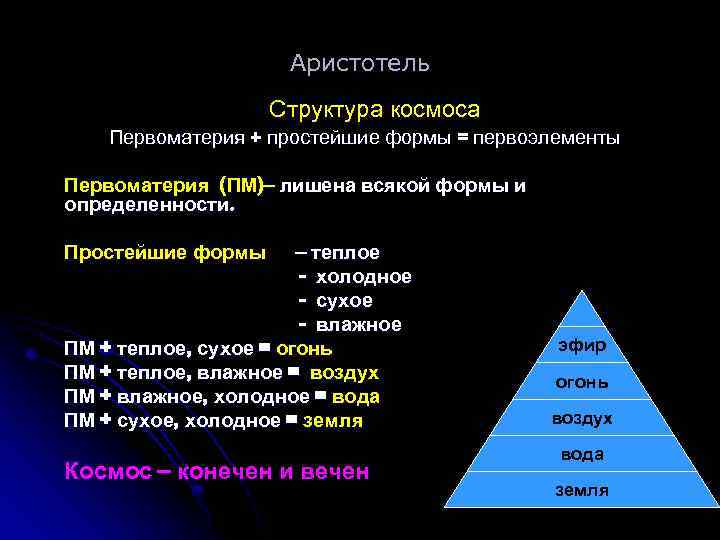 Аристотель

Структура космоса

Первоматерия + простейшие формы = первоэлементы

Первоматерия (ПМ)– лишена всякой формы и определенности.

Простейшие формы – теплое
- холодное
- сухое
- влажное

ПМ + теплое, сухое = огонь
ПМ + теплое, влажное = воздух
ПМ + влажное, холодное = вода
ПМ + сухое, холодное = земля

Космос – конечен и вечен

эфир
огонь
воздух
вода
земля